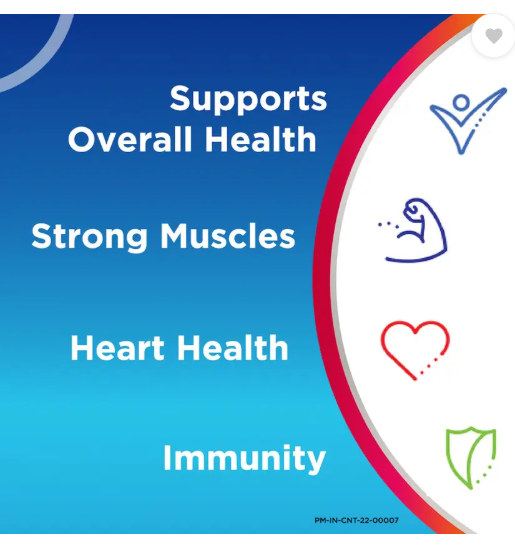 Supports Overall Health

Strong Muscles

Heart Health

Immunity

PM-IN-CNT-22-00007